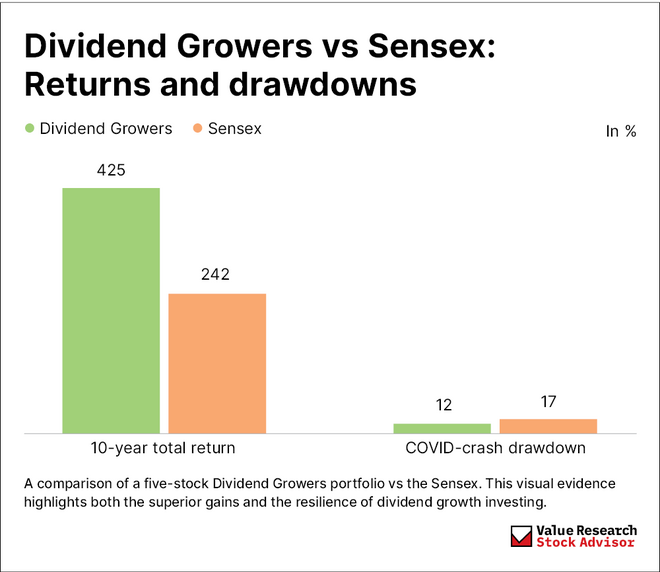 Dividend Growers vs Sensex: Returns and drawdowns

Dividend Growers Sensex

In %

425

242

12

17

10-year total return

COVID-crash drawdown

A comparison of a five-stock Dividend Growers portfolio vs the Sensex. This visual evidence highlights both the superior gains and the resilience of dividend growth investing.

Value Research
Stock Advisor